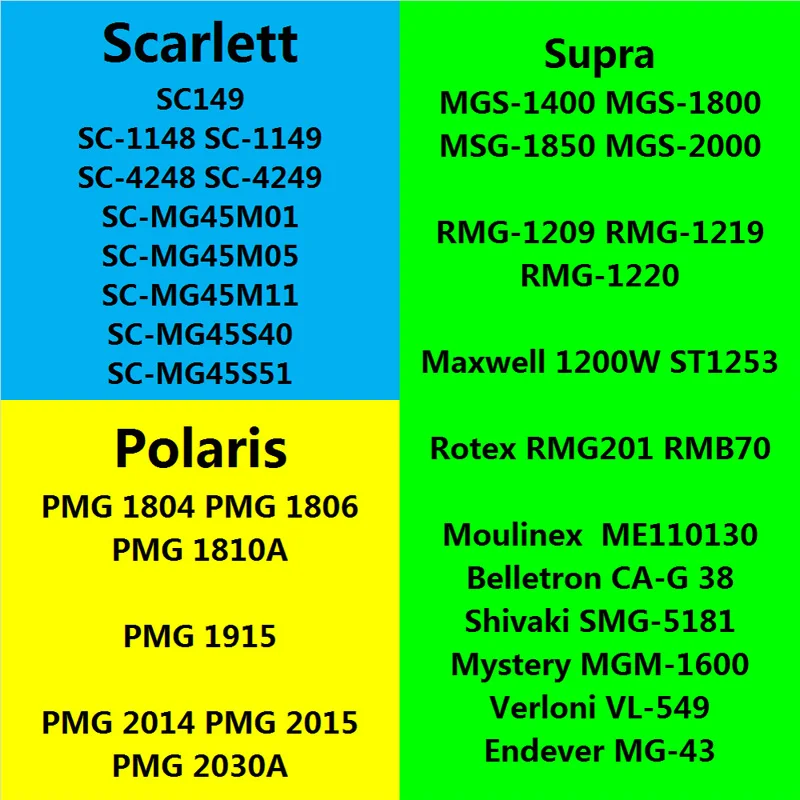 Scarlett
SC149
SC-1148 SC-1149
SC-4248 SC-4249
SC-MG45M01
SC-MG45M05
SC-MG45M11
SC-MG45S40
SC-MG45S51

Polaris
PMG 1804 PMG 1806
PMG 1810A

PMG 1915

PMG 2014 PMG 2015
PMG 2030A

Supra
MGS-1400 MGS-1800
MSG-1850 MGS-2000

RMG-1209 RMG-1219
RMG-1220

Maxwell 1200W ST1253

Rotex RMG201 RMB70

Moulinex ME110130
Belletron CA-G 38
Shivaki SMG-5181
Mystery MGM-1600
Verloni VL-549
Endever MG-43